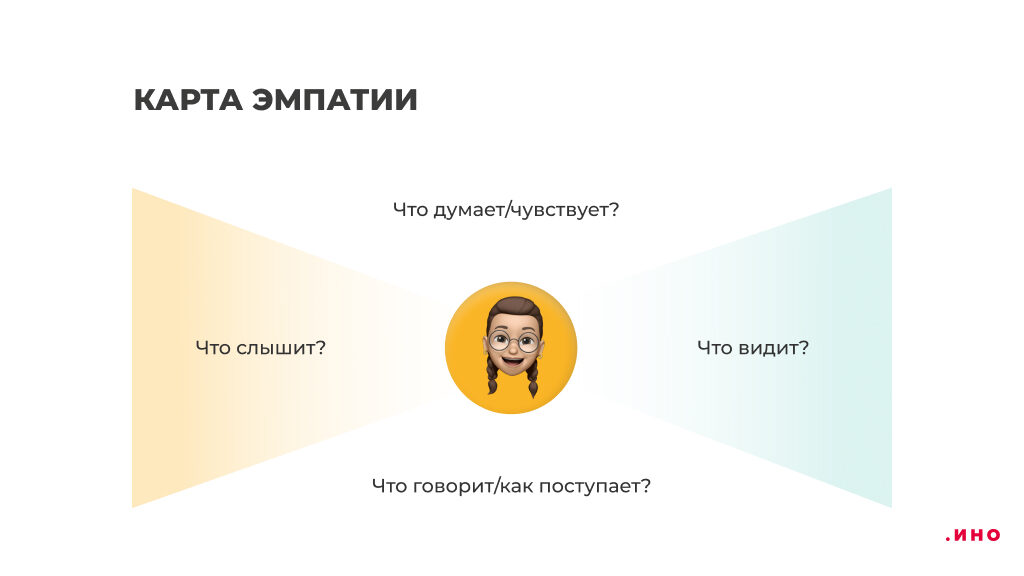 КАРТА ЭМПАТИИ

Что думает/чувствует?

Что слышит?

Что видит?

Что говорит/как поступает?

.ИНО